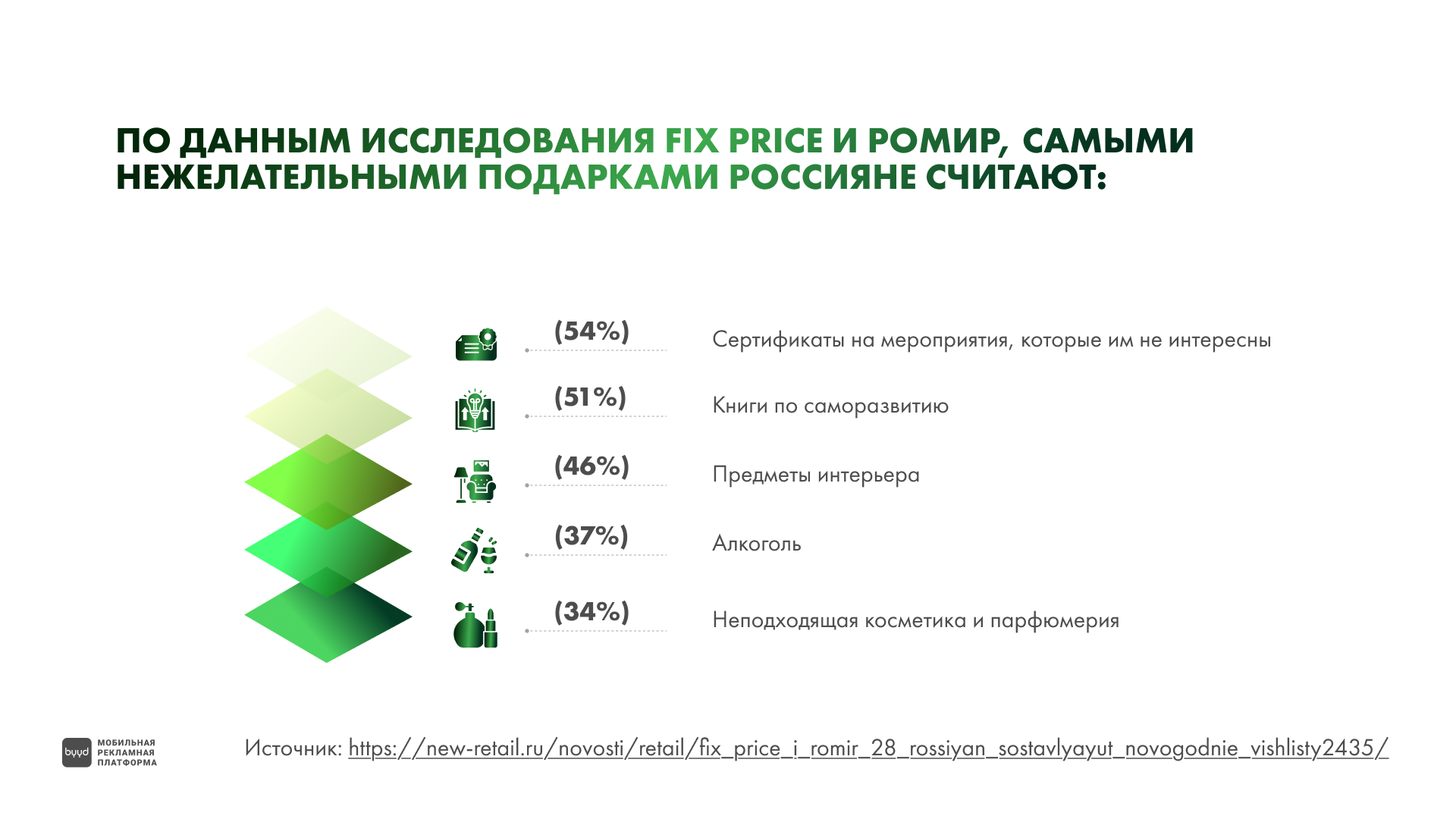 ПО ДАННЫМ ИССЛЕДОВАНИЯ FIX PRICE И РОМИР, САМЫМИ НЕЖЕЛАТЕЛЬНЫМИ ПОДАРКАМИ РОССИЯНЕ СЧИТАЮТ:

(54%)

Сертификаты на мероприятия, которые им не интересны

(51%)

Книги по саморазвитию

(46%)

Предметы интерьера

(37%)

Алкоголь

(34%)

Неподходящая косметика и парфюмерия

byyd
МОБИЛЬНАЯ
РЕКЛАМНАЯ
ПЛАТФОРМА

Источник: https://new-retail.ru/novosti/retail/fix_price_i_romir_28_rossiyan_sostavlyayut_novogodnie_vishlisty2435/